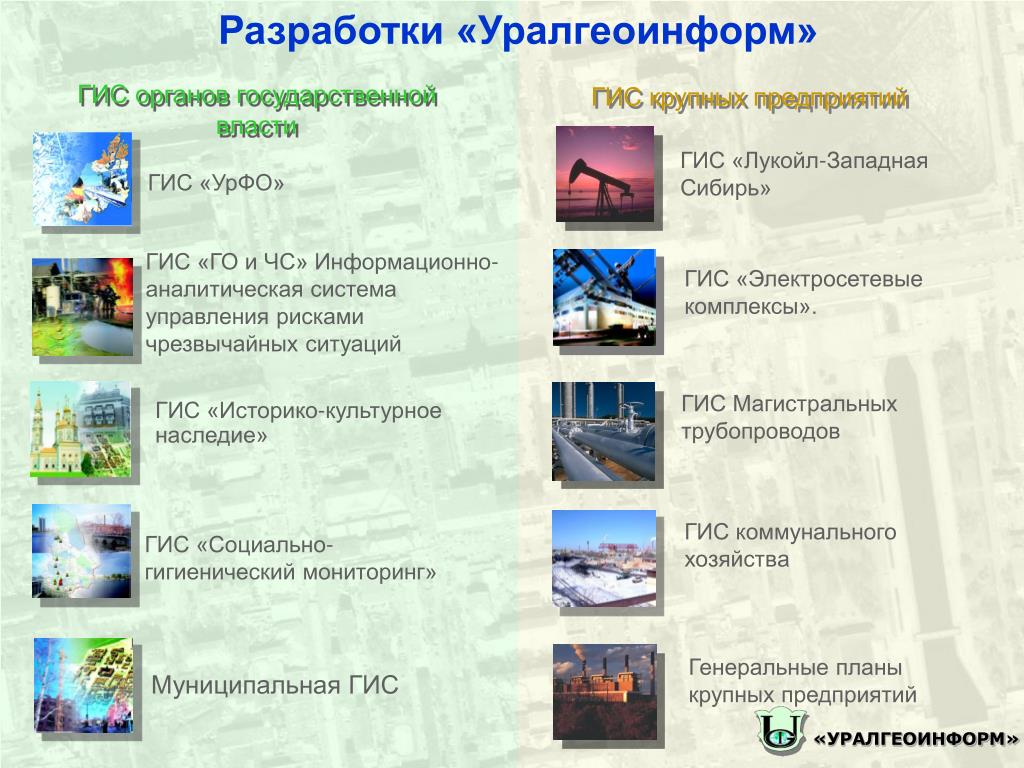 Разработки «Уралгеоинформ»

ГИС органов государственной власти

ГИС «УрФО»

ГИС «ГО и ЧС» Информационно-аналитическая система управления рисками чрезвычайных ситуаций

ГИС «Историко-культурное наследие»

ГИС «Социально-гигиенический мониторинг»

Муниципальная ГИС

ГИС крупных предприятий

ГИС «Лукойл-Западная Сибирь»

ГИС «Электросетевые комплексы».

ГИС Магистральных трубопроводов

ГИС коммунального хозяйства

Генеральные планы крупных предприятий

«УРАЛГЕОИНФОРМ»